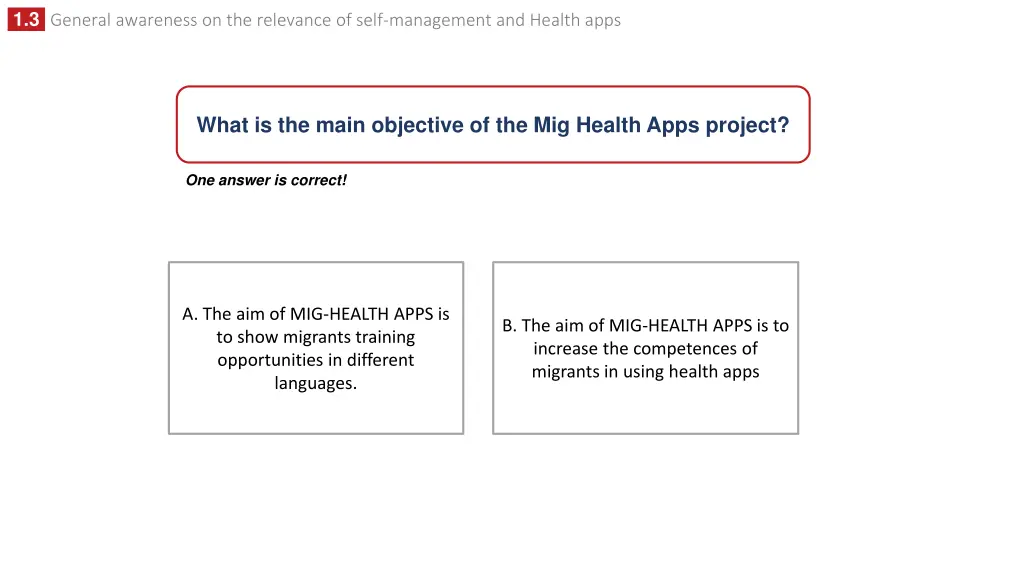 1.3 General awareness on the relevance of self-management and Health apps

What is the main objective of the Mig Health Apps project?

One answer is correct!

A. The aim of MIG-HEALTH APPS is to show migrants training opportunities in different languages.

B. The aim of MIG-HEALTH APPS is to increase the competences of migrants in using health apps